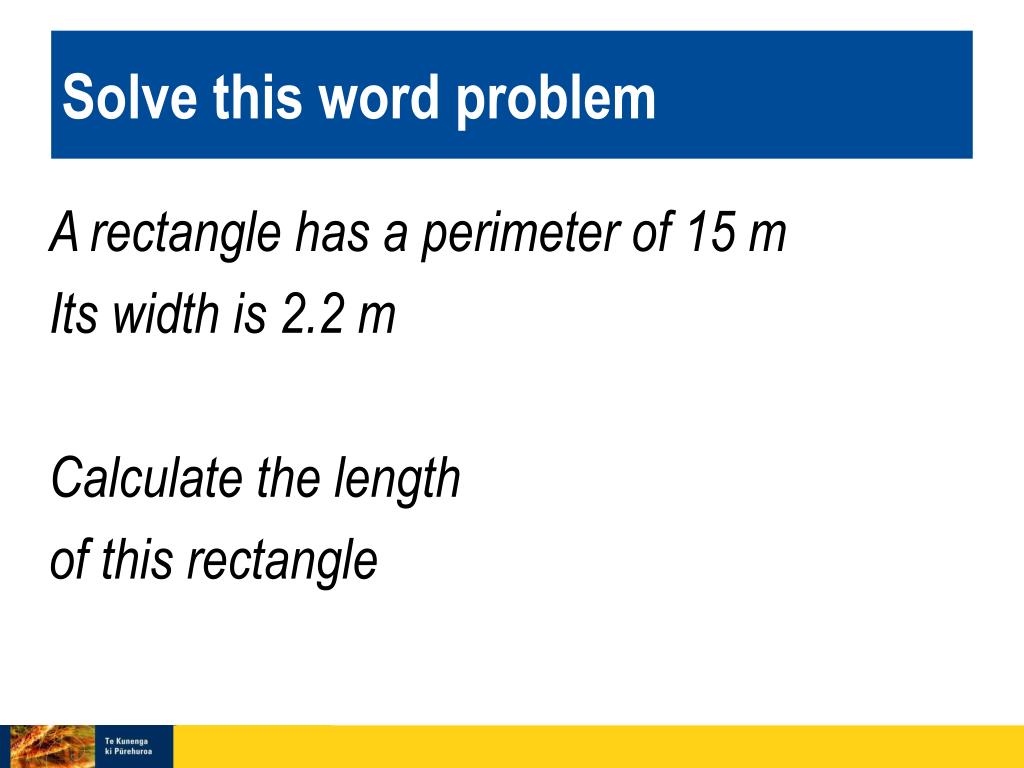 Solve this word problem

A rectangle has a perimeter of 15 m
Its width is 2.2 m

Calculate the length
of this rectangle

Te Kunenga
ki Pūrehuroa